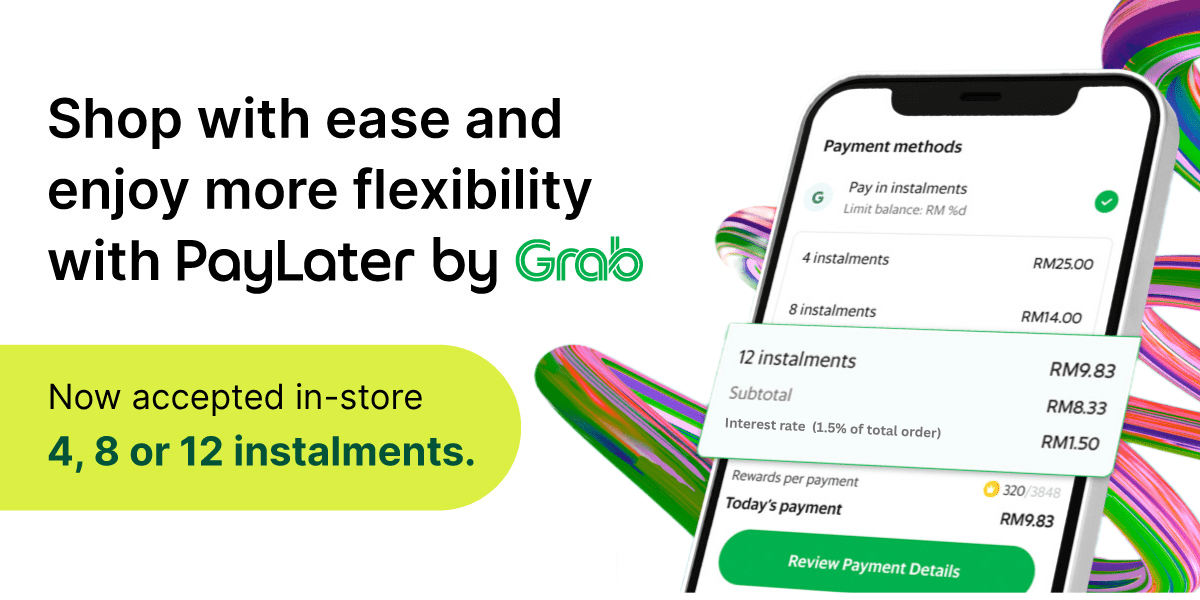 Shop with ease and enjoy more flexibility with PayLater by Grab

Now accepted in-store
4, 8 or 12 instalments.

Payment methods

G Pay in instalments
Limit balance: RM %d

4 instalments RM25.00

8 instalments RM14.00

12 instalments RM9.83

Subtotal RM8.33

Interest rate (1.5% of total order) RM1.50

Rewards per payment 320/3848

Today's payment RM9.83

Review Payment Details